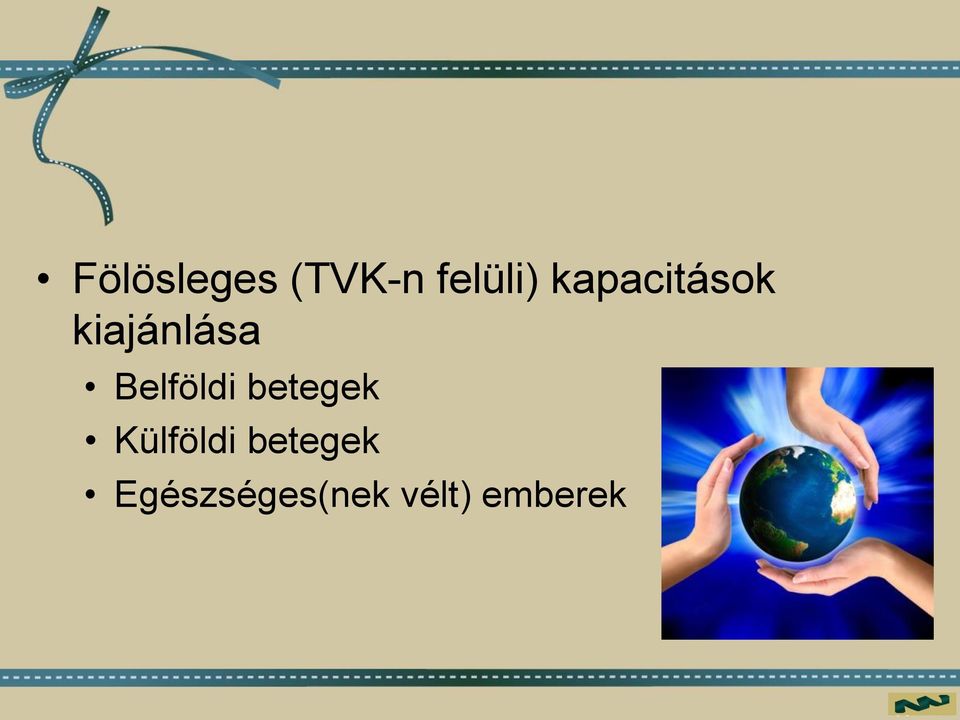 • Fölösleges (TVK-n felüli) kapacitások kiajánlása
  • Belföldi betegek
  • Külföldi betegek
  • Egészséges(nek vélt) emberek